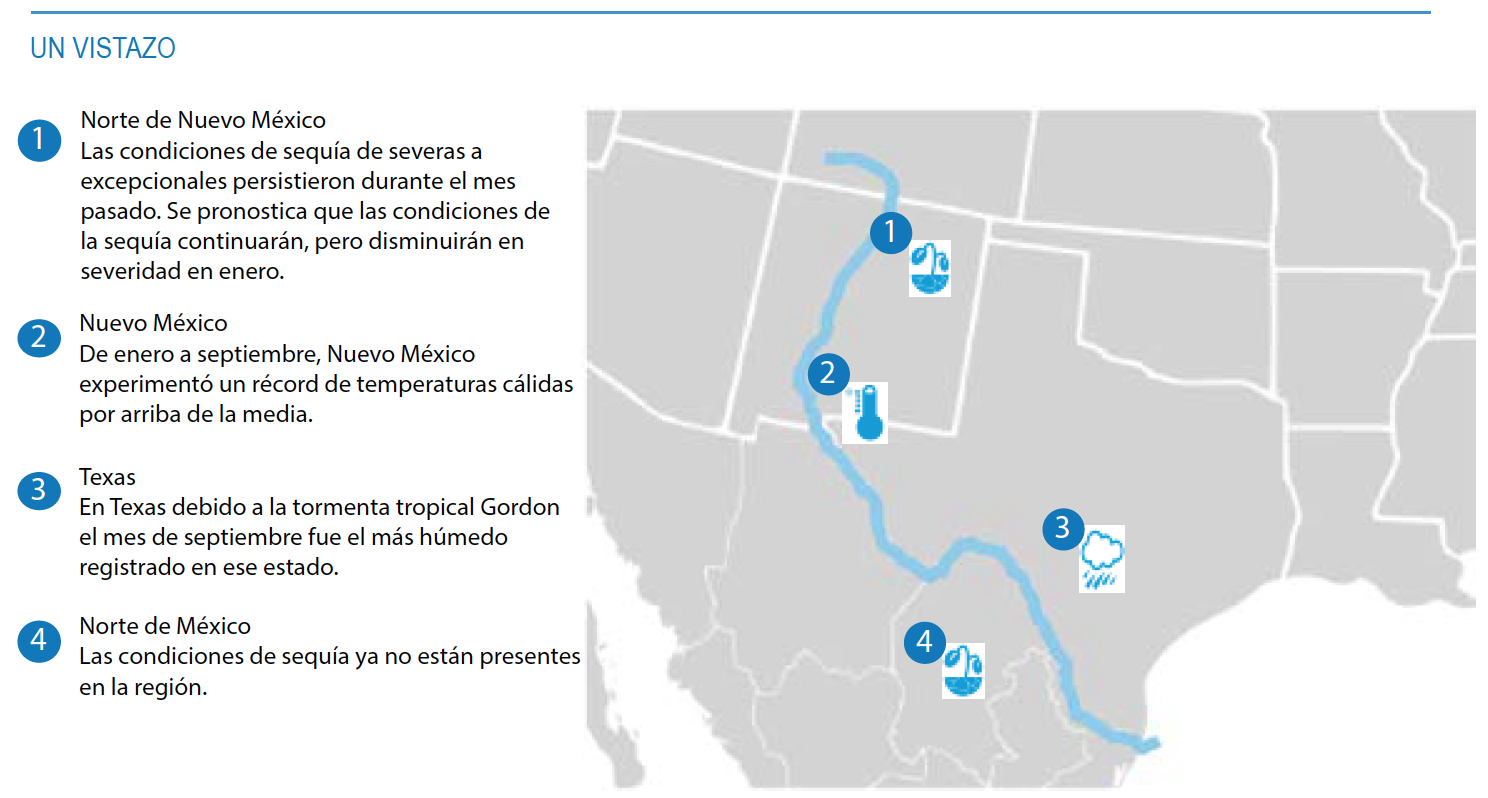 UN VISTAZO

1 Norte de Nuevo México
Las condiciones de sequía de severas a excepcionales persistieron durante el mes pasado. Se pronostica que las condiciones de la sequía continuarán, pero disminuirán en severidad en enero.

2 Nuevo México
De enero a septiembre, Nuevo México experimentó un récord de temperaturas cálidas por arriba de la media.

3 Texas
En Texas debido a la tormenta tropical Gordon el mes de septiembre fue el más húmedo registrado en ese estado.

4 Norte de México
Las condiciones de sequía ya no están presentes en la región.

1

2

3

4